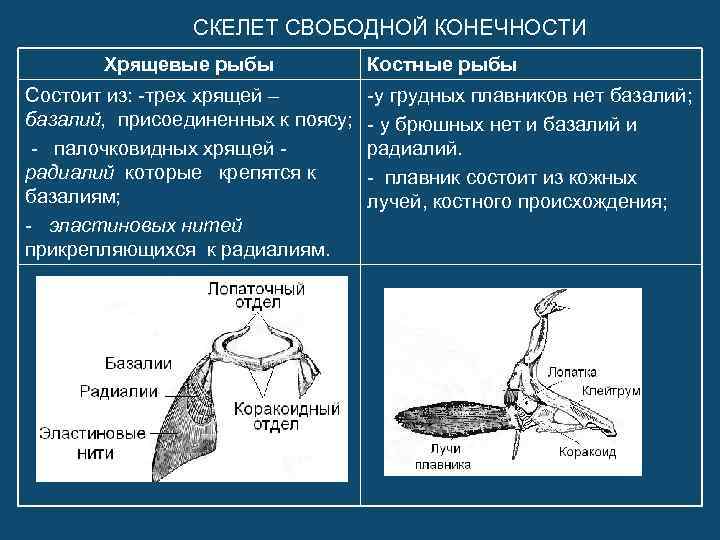 СКЕЛЕТ СВОБОДНОЙ КОНЕЧНОСТИ

| Хрящевые рыбы | Костные рыбы |
|---|---|
| Состоит из: -трех хрящей – базалий, присоединенных к поясу; - палочковидных хрящей - радиалий которые крепятся к базалиям; - эластиновых нитей прикрепляющихся к радиалиям. | -у грудных плавников нет базалий; - у брюшных нет и базалий и радиалий. - плавник состоит из кожных лучей, костного происхождения; |
| Лопаточный отдел Базалии Радиалии Эластиновые нити Коракоидный отдел | Лопатка Клейтрум Лучи плавника Коракоид |